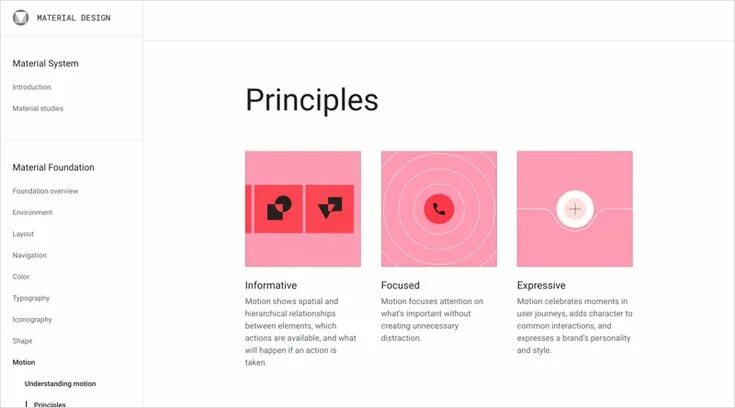 MATERIAL DESIGN

Material System

Introduction

Material studies

Material Foundation

Foundation overview

Environment

Layout

Navigation

Color

Typography

Iconography

Shape

Motion

Understanding motion

Principles

Principles

Informative

Motion shows spatial and hierarchical relationships between elements, which actions are available, and what will happen if an action is taken.

Focused

Motion focuses attention on what's important without creating unnecessary distraction.

Expressive

Motion celebrates moments in user journeys, adds character to common interactions, and expresses a brand's personality and style.